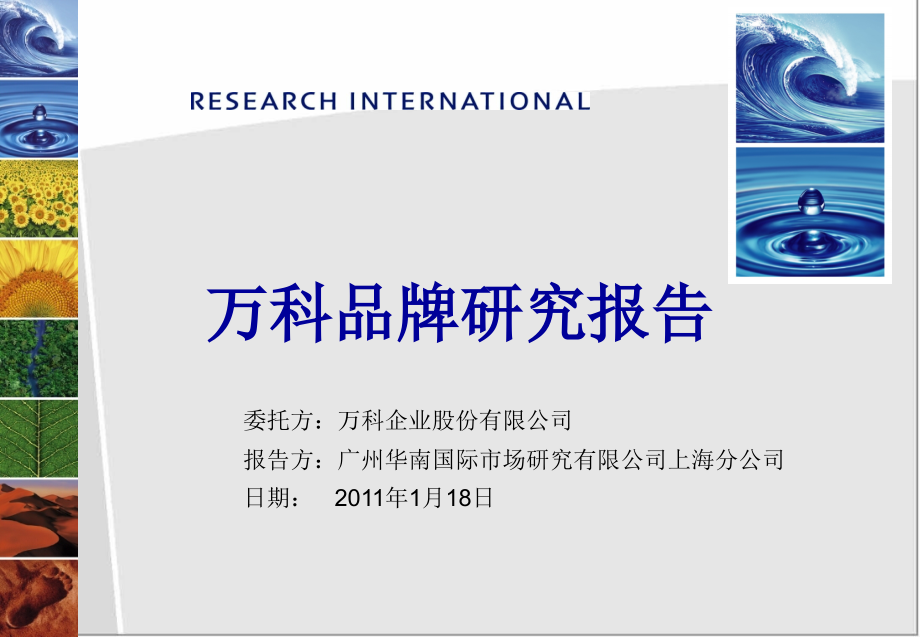 RESEARCH INTERNATIONAL

万科品牌研究报告

委托方：万科企业股份有限公司
报告方：广州华南国际市场研究有限公司上海分公司
日期： 2011年1月18日